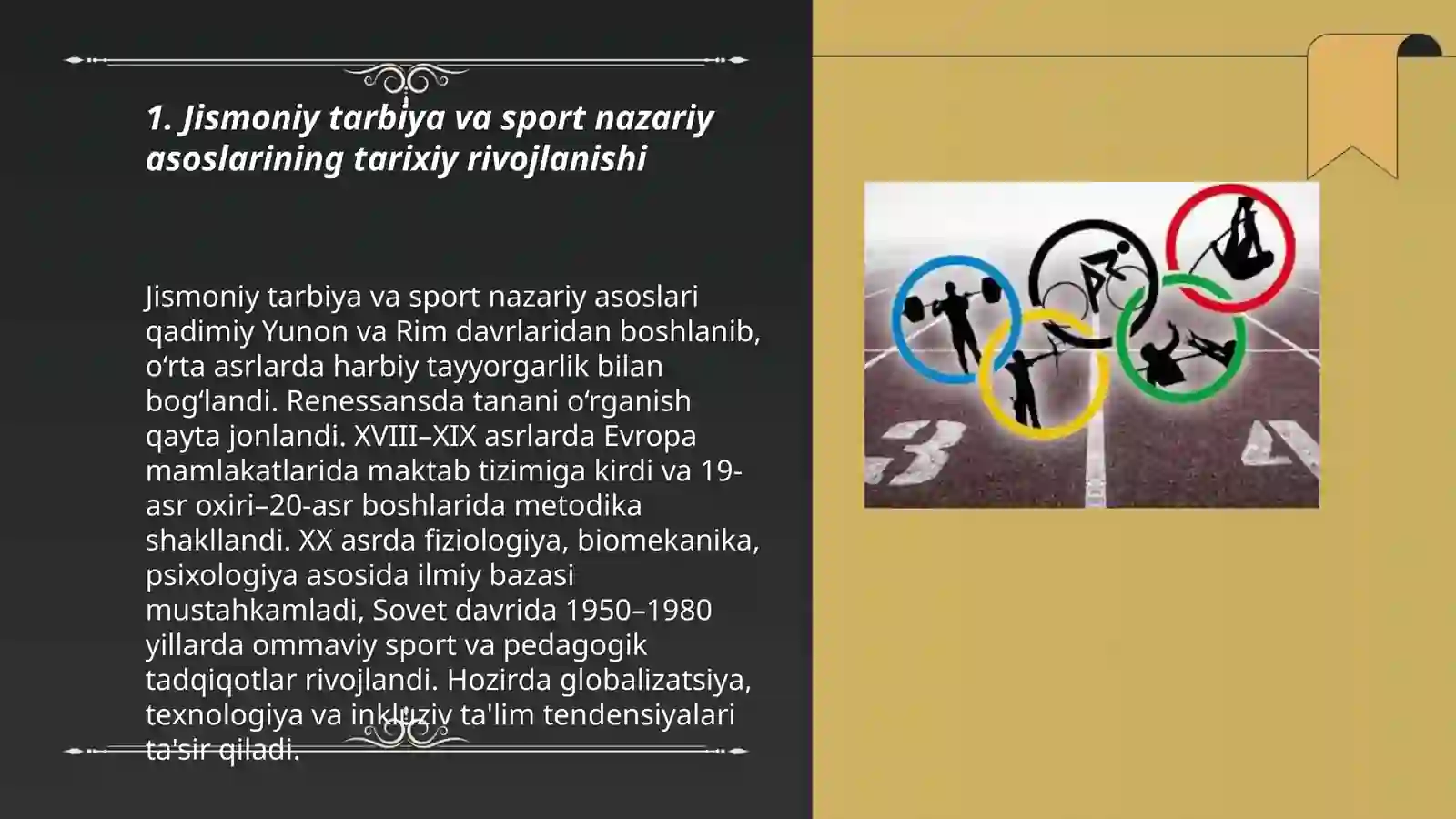 1. Jismoniy tarbiya va sport nazariy asoslarining tarixiy rivojlanishi

Jismoniy tarbiya va sport nazariy asoslari qadimiy Yunon va Rim davrlaridan boshlanib, o‘rta asrlarda harbiy tayyorgarlik bilan bog‘landi. Renessansda tanani o‘rganish qayta jonlandi. XVIII–XIX asrlarda Evropa mamlakatlarida maktab tizimiga kirdi va 19-asr oxiri–20-asr boshlarida metodika shakllandi. XX asrda fiziologiya, biomekanika, psixologiya asosida ilmiy bazasi mustahkamladi, Sovet davrida 1950–1980 yillarda ommaviy sport va pedagogik tadqiqotlar rivojlandi. Hozirda globalizatsiya, texnologiya va inkluziv ta'lim tendensiyalari ta'sir qiladi.

3

4